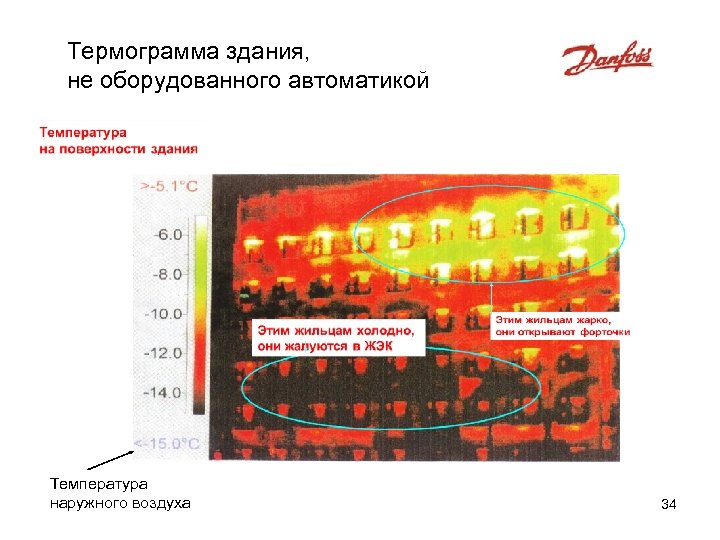 Термограмма здания,
не оборудованного автоматикой

Danfoss

Температура
на поверхности здания

>-5.1°C

-6.0

-8.0

-10.0

-12.0

-14.0

<-15.0°C

Этим жильцам жарко,
они открывают форточки

Этим жильцам холодно,
они жалуются в ЖЭК

Температура
наружного воздуха

34